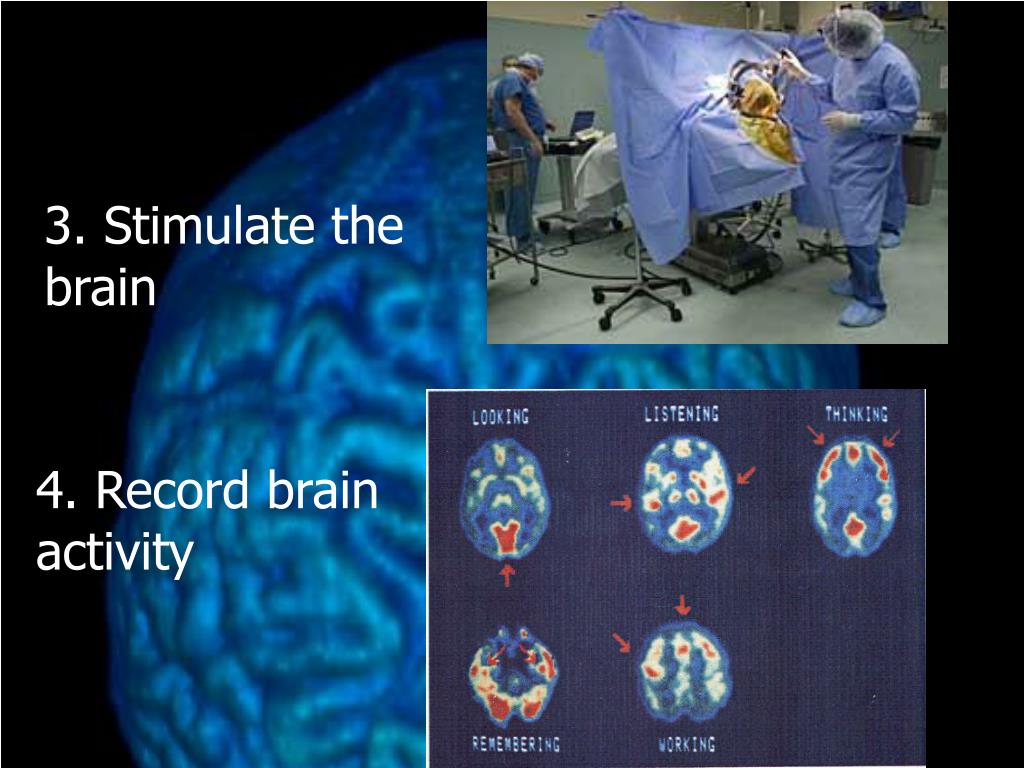 3. Stimulate the brain

4. Record brain activity

LOOKING

LISTENING

THINKING

REMEMBERING

WORKING